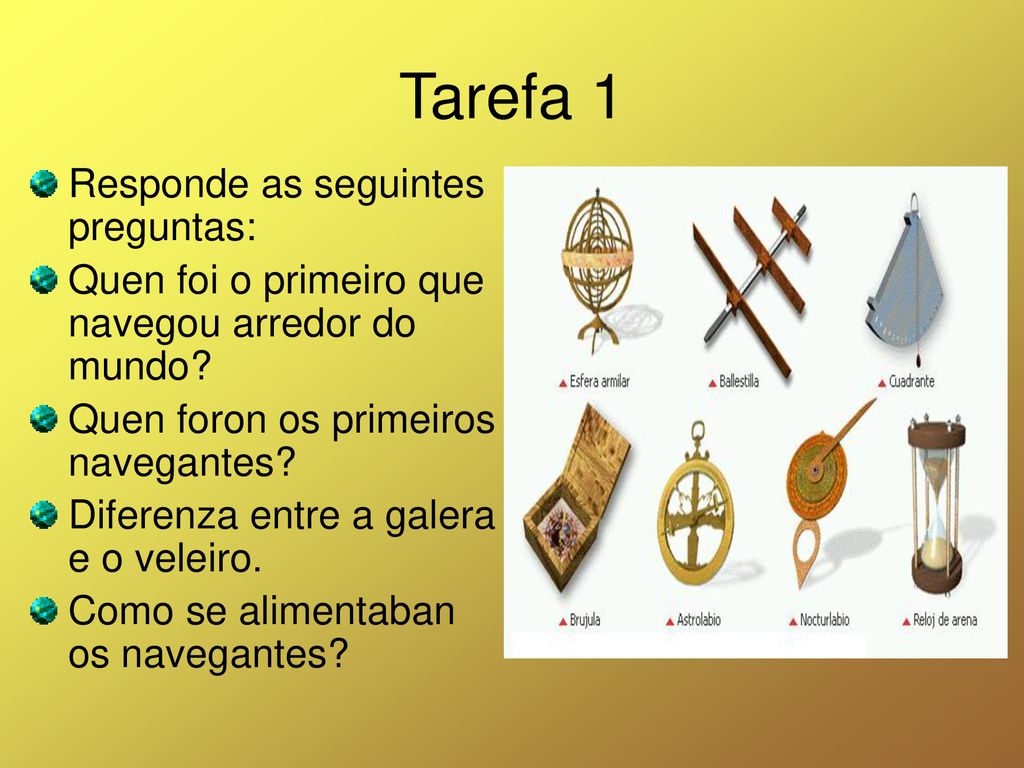 Tarefa 1

Responde as seguintes preguntas:

Quen foi o primeiro que navegou arredor do mundo?

Quen foron os primeiros navegantes?

Diferenza entre a galera e o veleiro.

Como se alimentaban os navegantes?

Esfera armilar

Ballestilla

Cuadrante

Brujula

Astrolabio

Nocturlabio

Reloj de arena